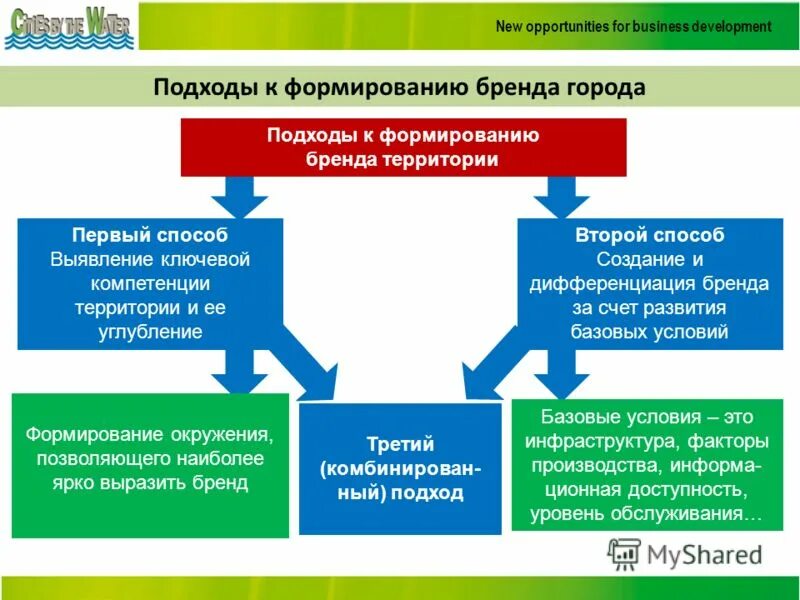 CITIES BY THE WATER

New opportunities for business development

Подходы к формированию бренда города

Подходы к формированию бренда территории

Первый способ
Выявление ключевой компетенции территории и ее углубление

Второй способ
Создание и дифференциация бренда за счет развития базовых условий

Формирование окружения, позволяющего наиболее ярко выразить бренд

Третий (комбинированный) подход

Базовые условия – это инфраструктура, факторы производства, информационная доступность, уровень обслуживания…

MyShared